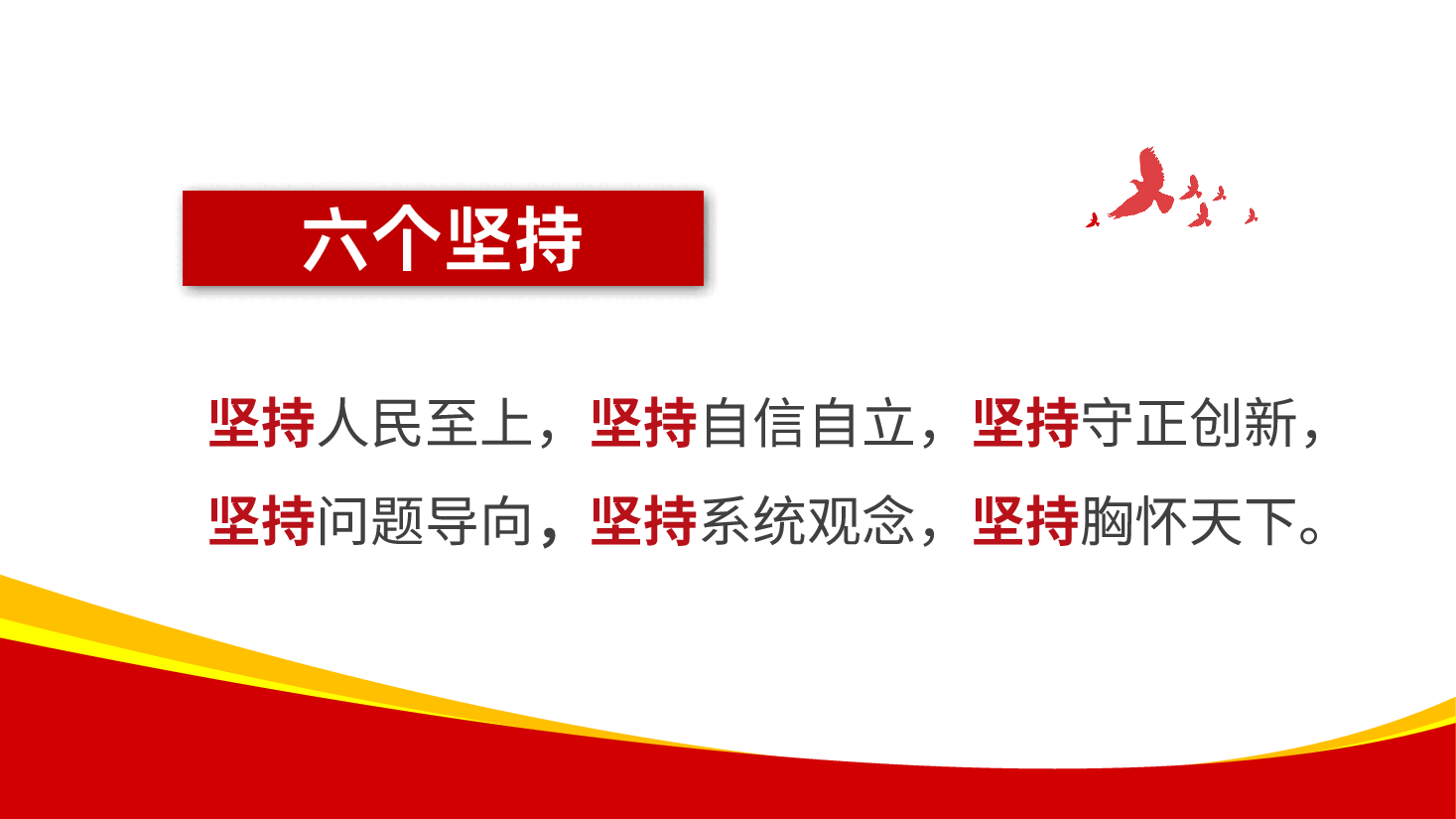 六个坚持

坚持人民至上，坚持自信自立，坚持守正创新，坚持问题导向，坚持系统观念，坚持胸怀天下。